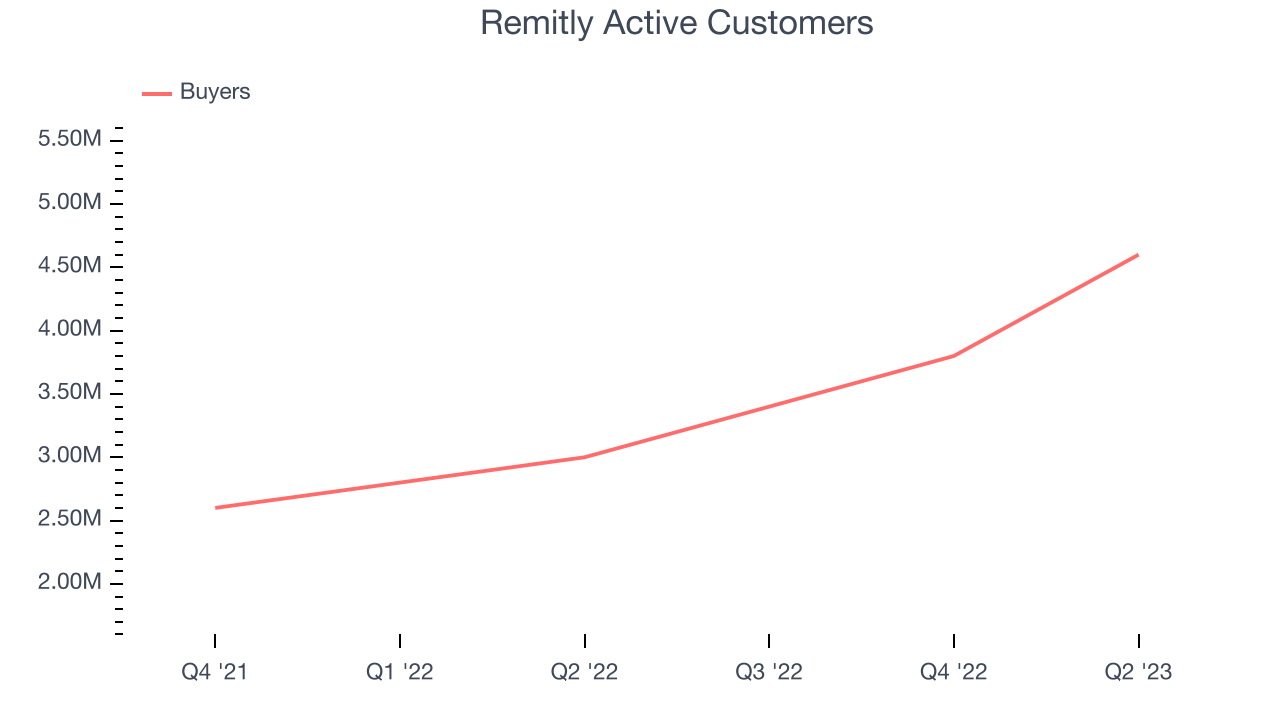 Remitly Active Customers

Buyers

5.50M
5.00M
4.50M
4.00M
3.50M
3.00M
2.50M
2.00M

Q4 '21
Q1 '22
Q2 '22
Q3 '22
Q4 '22
Q2 '23